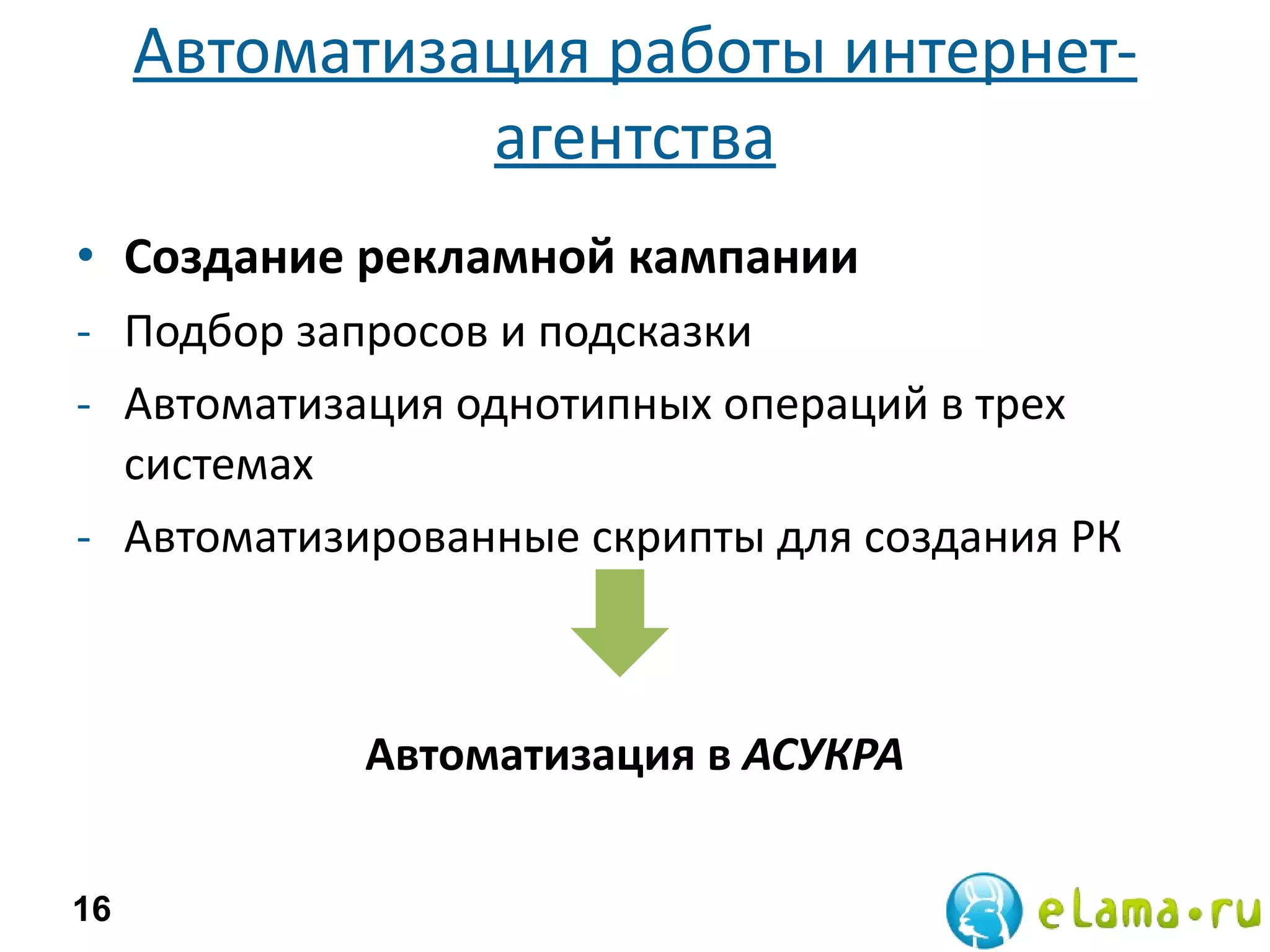 Автоматизация работы интернет-агентства

• Создание рекламной кампании
- Подбор запросов и подсказки
- Автоматизация однотипных операций в трех системах
- Автоматизированные скрипты для создания РК

Автоматизация в АСУКРА

16

eLama•ru